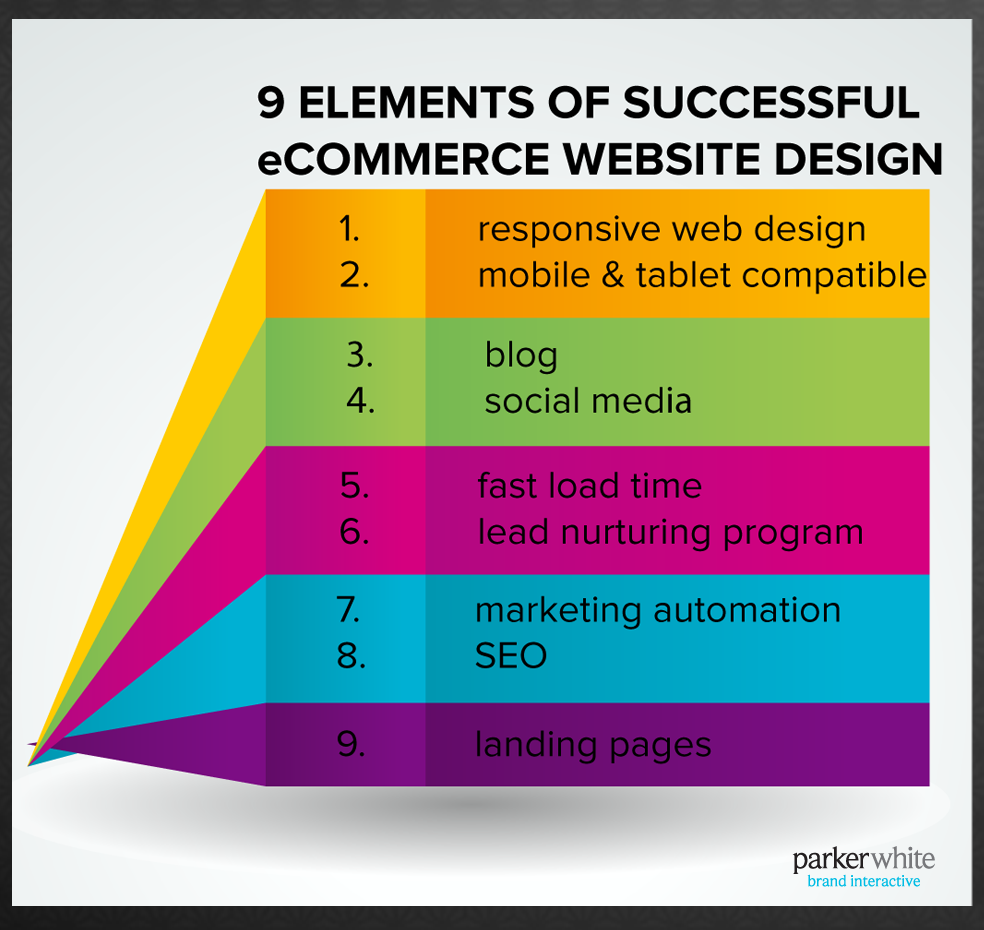 9 ELEMENTS OF SUCCESSFUL eCOMMERCE WEBSITE DESIGN

1. responsive web design
2. mobile & tablet compatible

3. blog
4. social media

5. fast load time
6. lead nurturing program

7. marketing automation
8. SEO

9. landing pages

parkerwhite
brand interactive